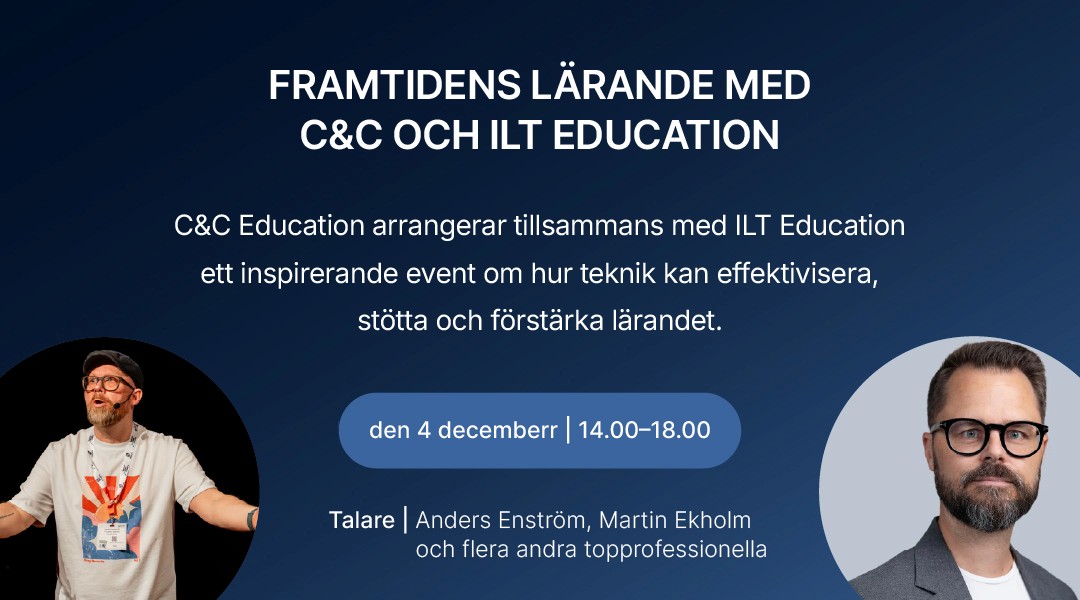 FRAMTIDENS LÄRANDE MED C&C OCH ILT EDUCATION

C&C Education arrangerar tillsammans med ILT Education ett inspirerande event om hur teknik kan effektivisera, stötta och förstärka lärandet.

den 4 decemberr | 14.00–18.00

Talare | Anders Enström, Martin Ekholm och flera andra topprofessionella